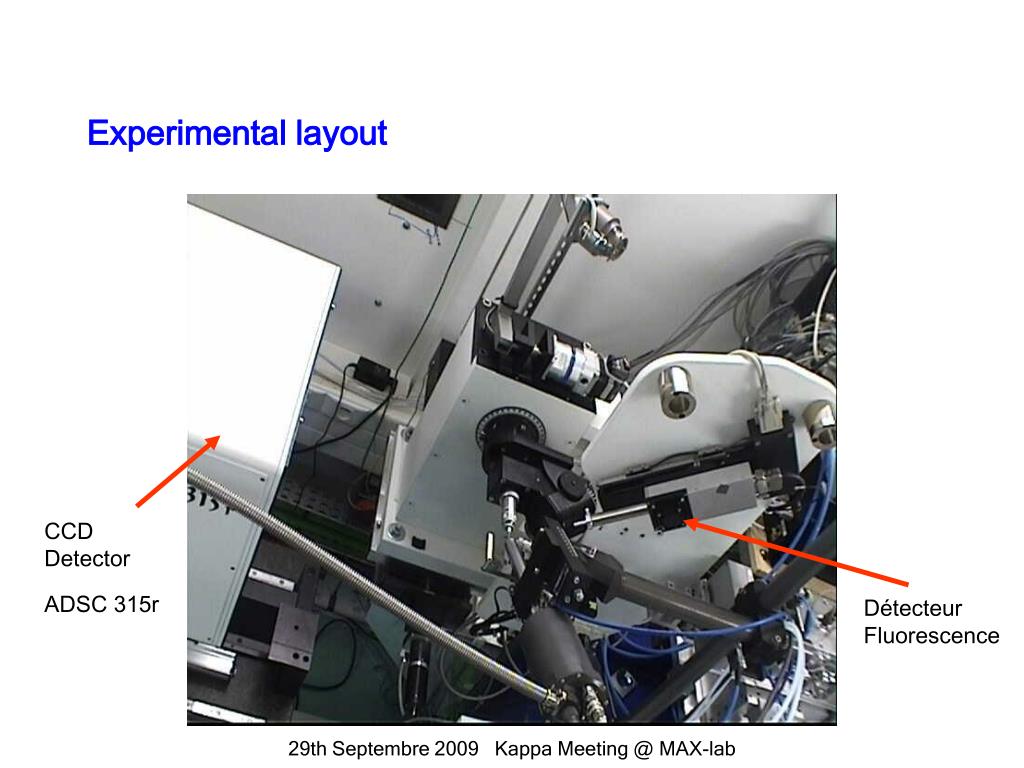 Experimental layout

CCD
Detector

ADSC 315r

315r

Détecteur
Fluorescence

29th Septembre 2009 Kappa Meeting @ MAX-lab